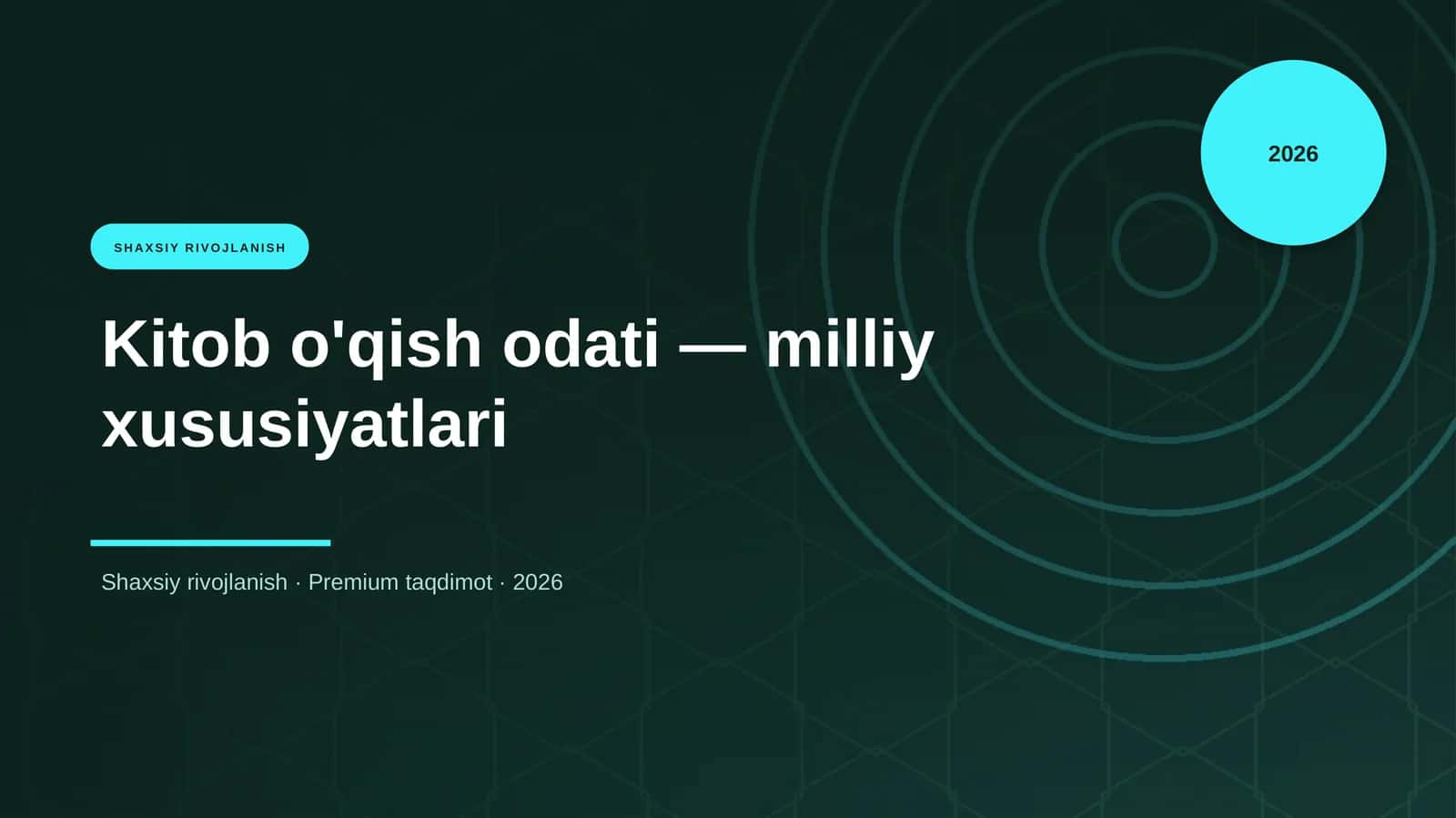 2026

SHAXSIY RIVOJLANISH

Kitob o'qish odati — milliy xususiyatlari

Shaxsiy rivojlanish · Premium taqdimot · 2026